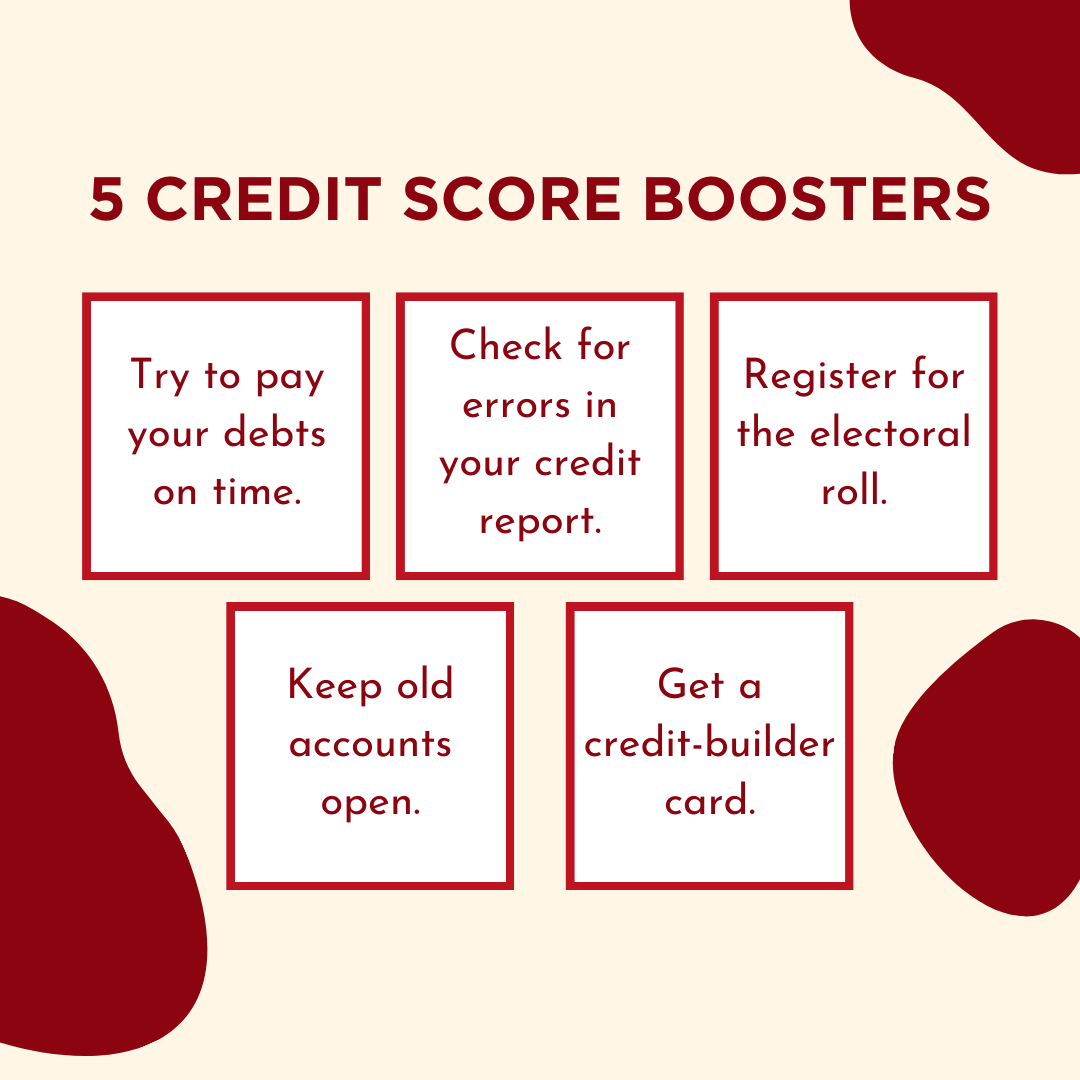 5 CREDIT SCORE BOOSTERS

Try to pay your debts on time.

Check for errors in your credit report.

Register for the electoral roll.

Keep old accounts open.

Get a credit-builder card.